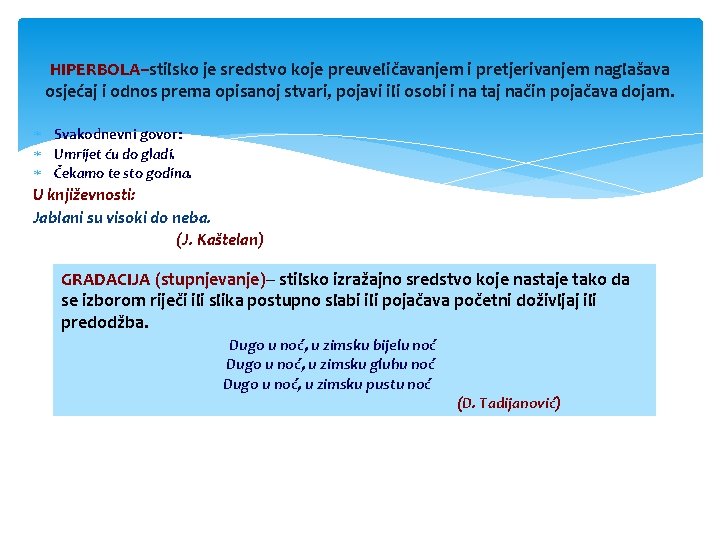 HIPERBOLA–stilsko je sredstvo koje preuveličavanjem i pretjerivanjem naglašava osjećaj i odnos prema opisanoj stvari, pojavi ili osobi i na taj način pojačava dojam.

Svakodnevni govor:
Umrijet ću do gladi.
Čekamo te sto godina.

U književnosti:
Jablani su visoki do neba.
(J. Kaštelan)

GRADACIJA (stupnjevanje)– stilsko izražajno sredstvo koje nastaje tako da se izborom riječi ili slika postupno slabi ili pojačava početni doživljaj ili predodžba.

Dugo u noć, u zimsku bijelu noć
Dugo u noć, u zimsku gluhu noć
Dugo u noć, u zimsku pustu noć
(D. Tadijanović)